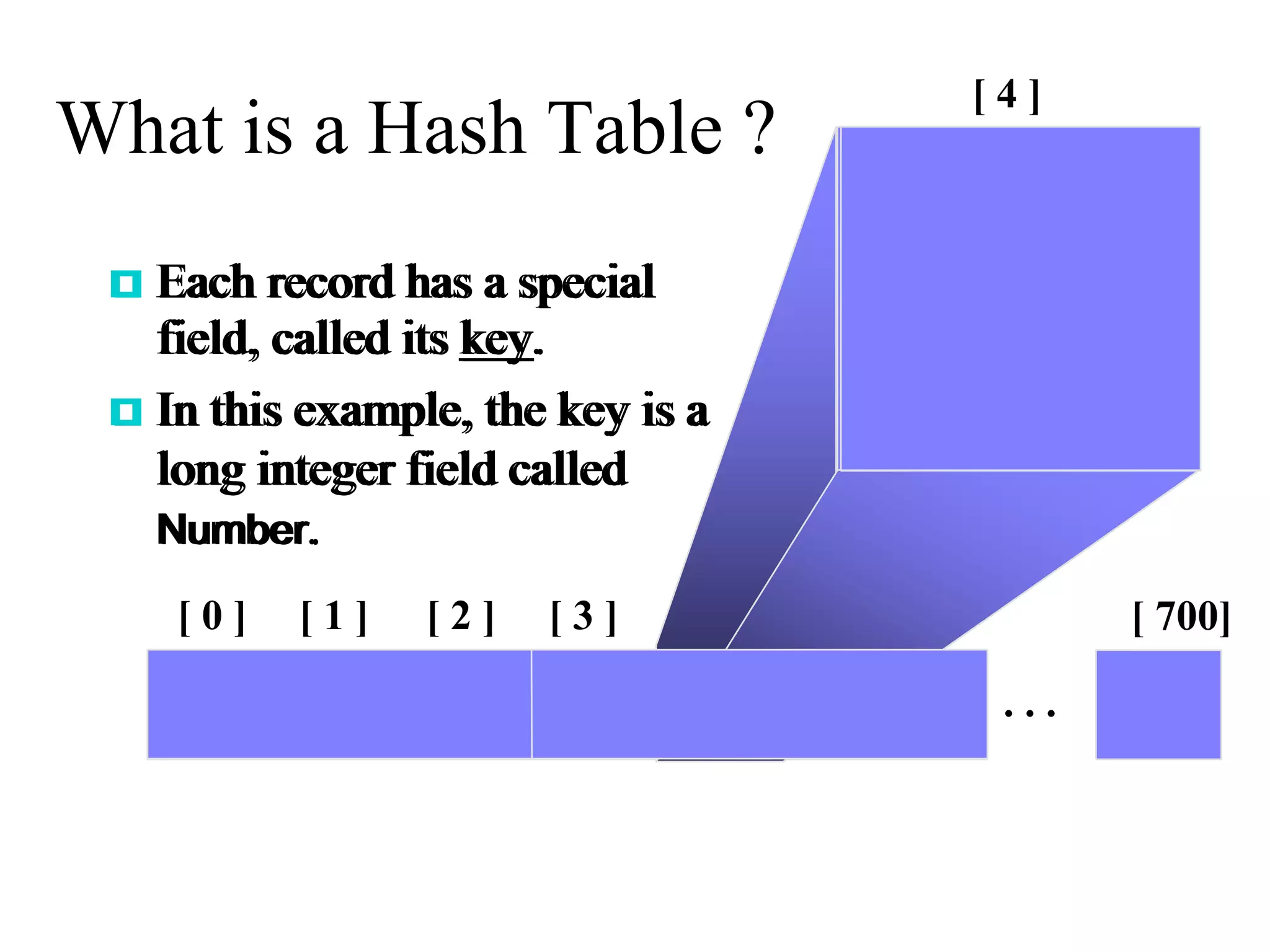 What is a Hash Table ?

[ 4 ]

Each record has a special field, called its key.

In this example, the key is a long integer field called Number.

[ 0 ] [ 1 ] [ 2 ] [ 3 ] [ 700]

. . .